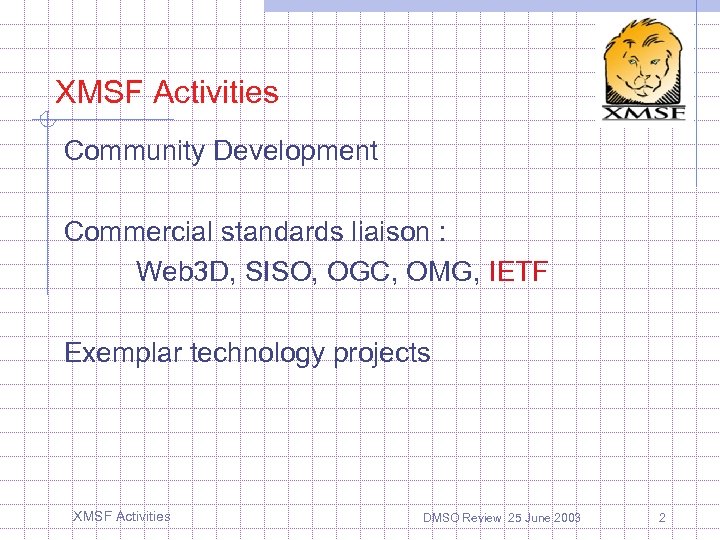 XMSF

XMSF Activities

Community Development

Commercial standards liaison :
Web3D, SISO, OGC, OMG, IETF

Exemplar technology projects

XMSF Activities

DMSO Review 25 June 2003

2